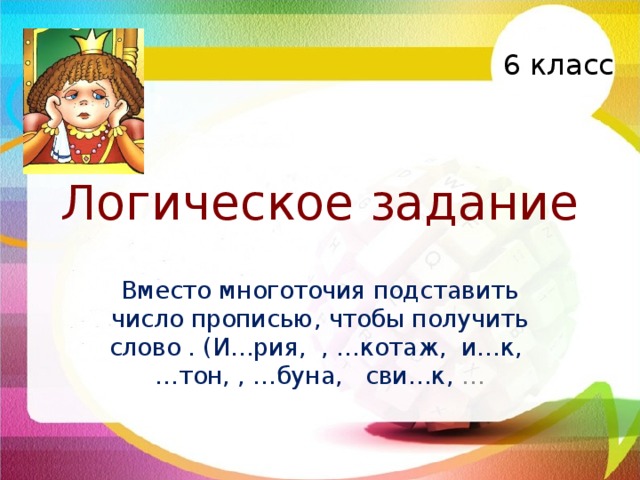 6 класс

Логическое задание

Вместо многоточия подставить число прописью, чтобы получить слово . (И…рия, , …котаж, и…к, …тон, , …буна, сви…к, …